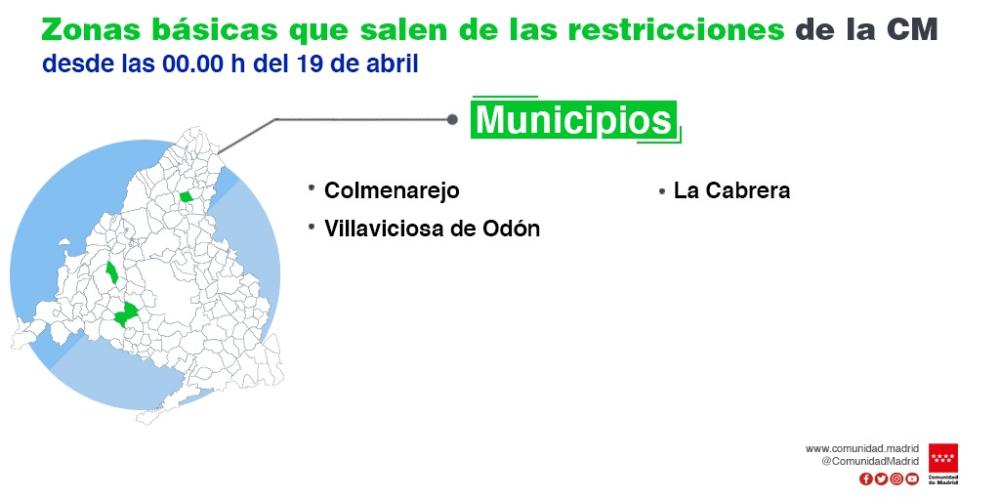 Zonas básicas que salen de las restricciones de la CM
desde las 00.00 h del 19 de abril

Municipios

• Colmenarejo
• Villaviciosa de Odón
• La Cabrera

www.comunidad.madrid
@ComunidadMadrid

Comunidad de Madrid